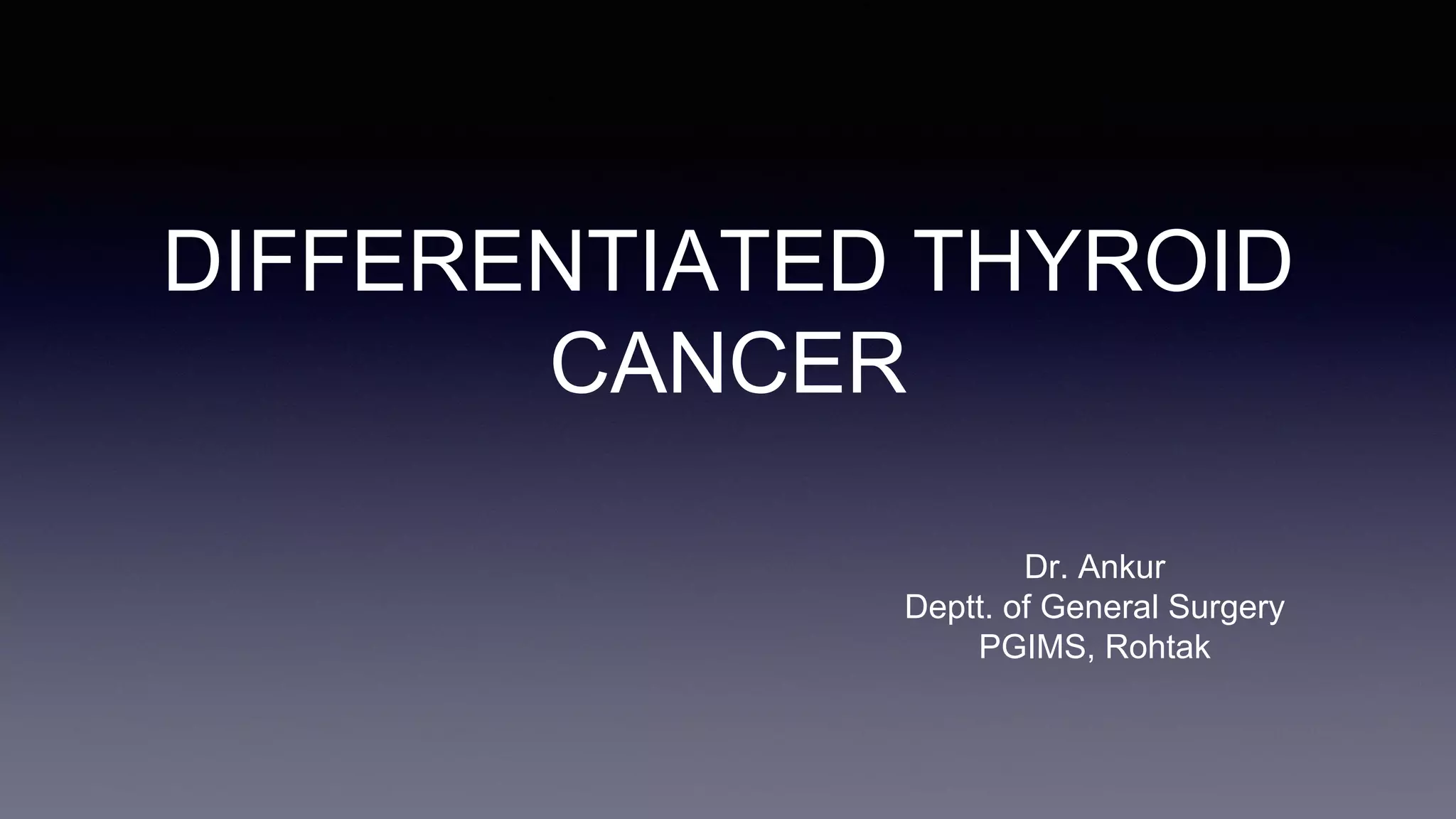 DIFFERENTIATED THYROID CANCER

Dr. Ankur
Deptt. of General Surgery
PGIMS, Rohtak